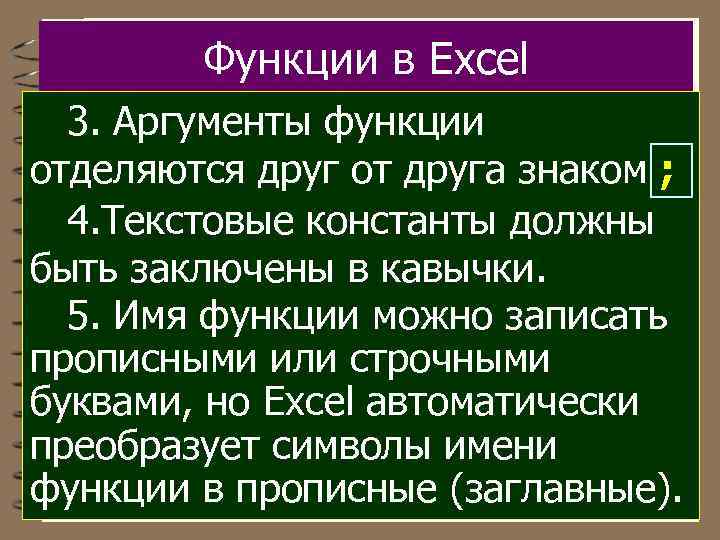 Функции в Excel

3. Аргументы функции отделяются друг от друга знаком ;

4.Текстовые константы должны быть заключены в кавычки.

5. Имя функции можно записать прописными или строчными буквами, но Excel автоматически преобразует символы имени функции в прописные (заглавные).